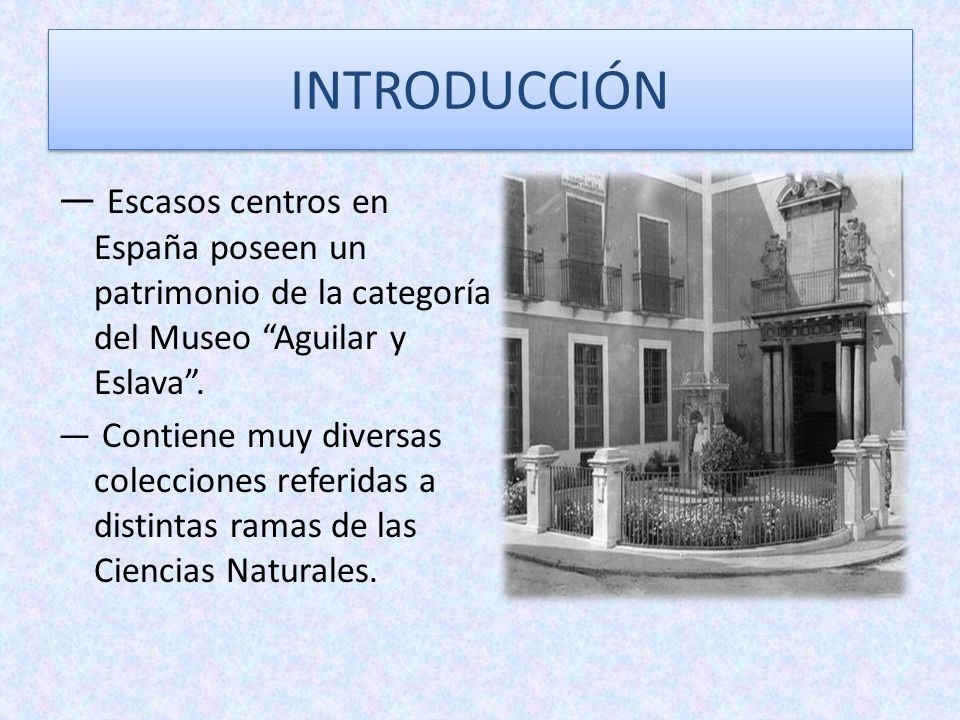 INTRODUCCIÓN

— Escasos centros en España poseen un patrimonio de la categoría del Museo “Aguilar y Eslava”.

— Contiene muy diversas colecciones referidas a distintas ramas de las Ciencias Naturales.